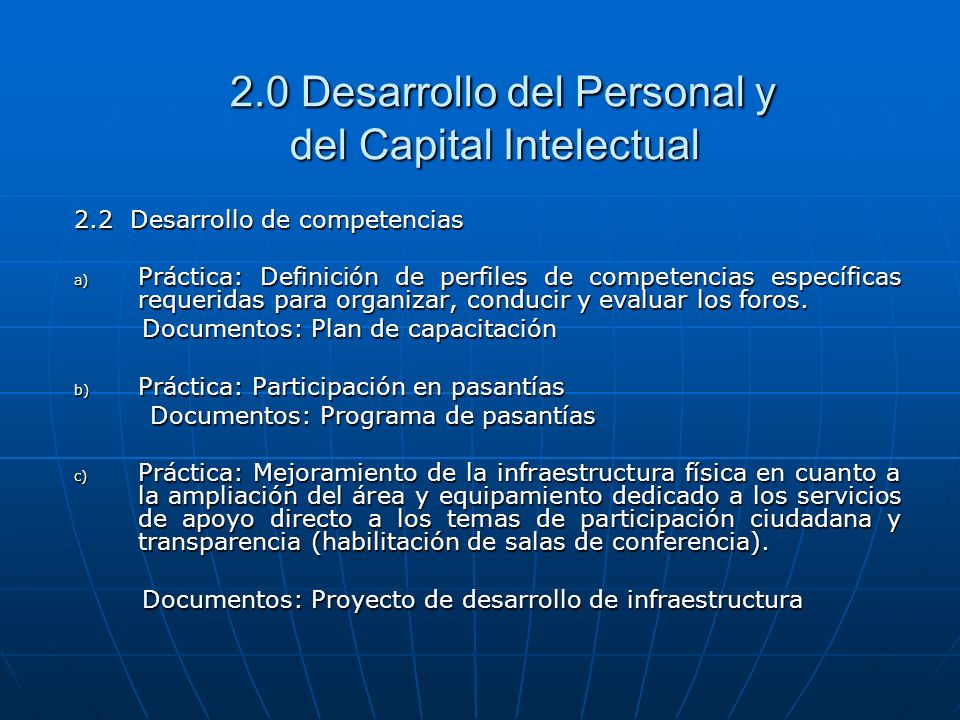 2.0 Desarrollo del Personal y del Capital Intelectual

2.2 Desarrollo de competencias

a) Práctica: Definición de perfiles de competencias específicas requeridas para organizar, conducir y evaluar los foros.

Documentos: Plan de capacitación

b) Práctica: Participación en pasantías

Documentos: Programa de pasantías

c) Práctica: Mejoramiento de la infraestructura física en cuanto a la ampliación del área y equipamiento dedicado a los servicios de apoyo directo a los temas de participación ciudadana y transparencia (habilitación de salas de conferencia).

Documentos: Proyecto de desarrollo de infraestructura